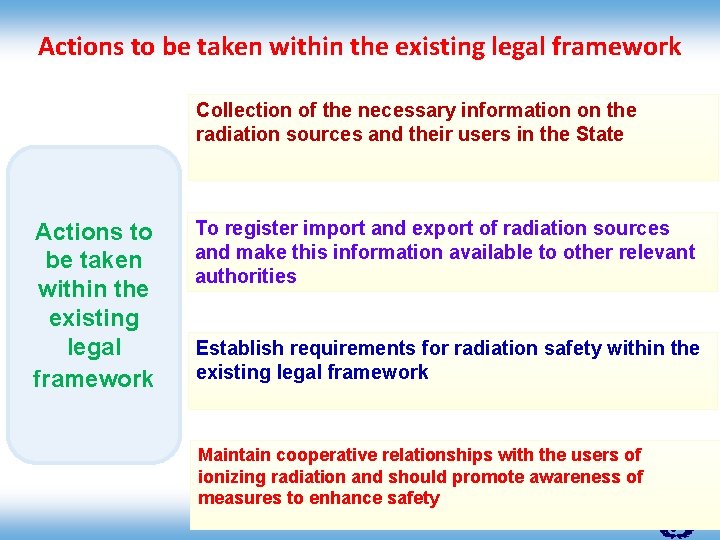 Actions to be taken within the existing legal framework

Actions to be taken within the existing legal framework

Collection of the necessary information on the radiation sources and their users in the State

To register import and export of radiation sources and make this information available to other relevant authorities

Establish requirements for radiation safety within the existing legal framework

Maintain cooperative relationships with the users of ionizing radiation and should promote awareness of measures to enhance safety